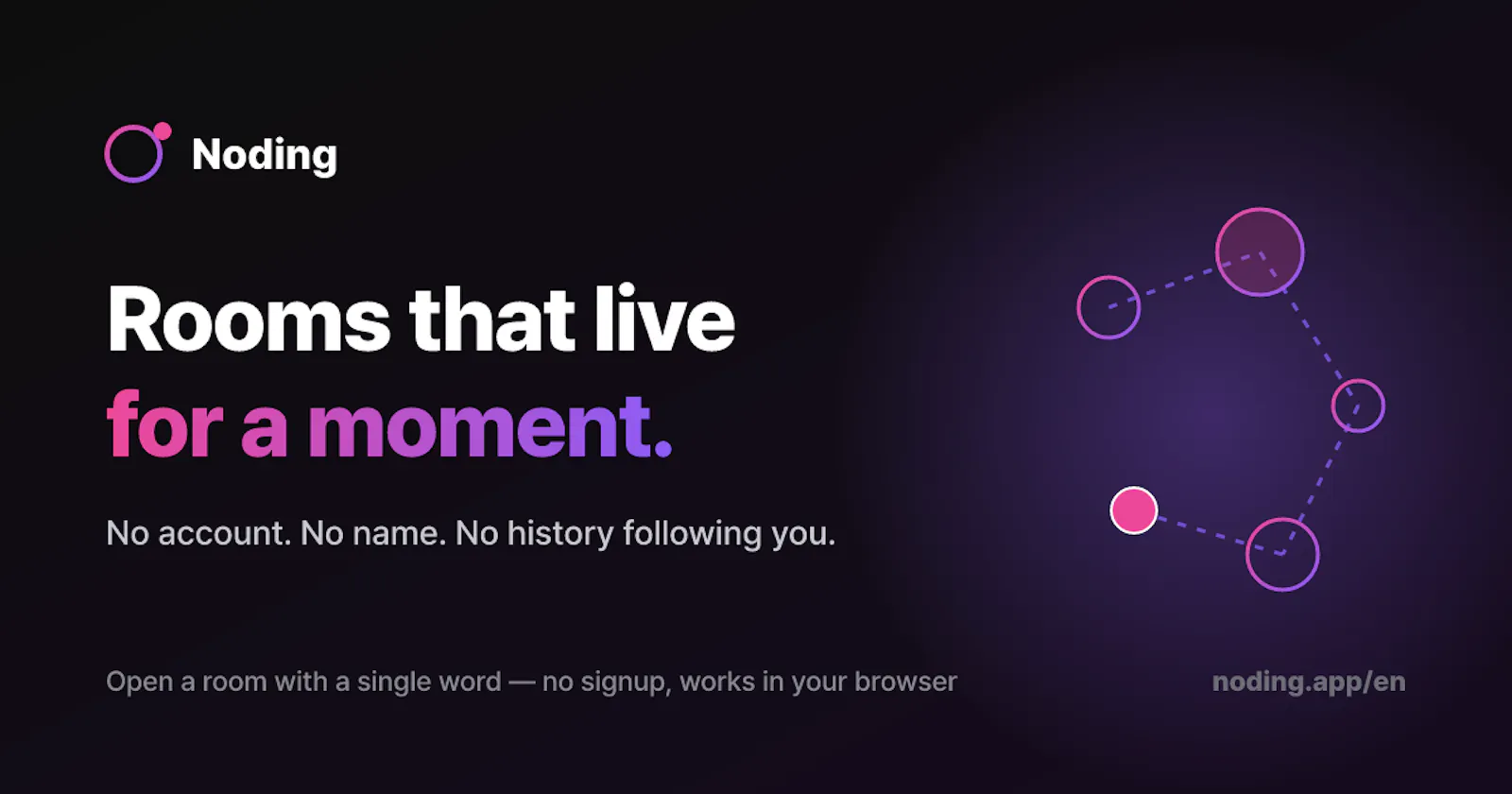 Noding

Rooms that live
for a moment.

No account. No name. No history following you.

Open a room with a single word — no signup, works in your browser

noding.app/en